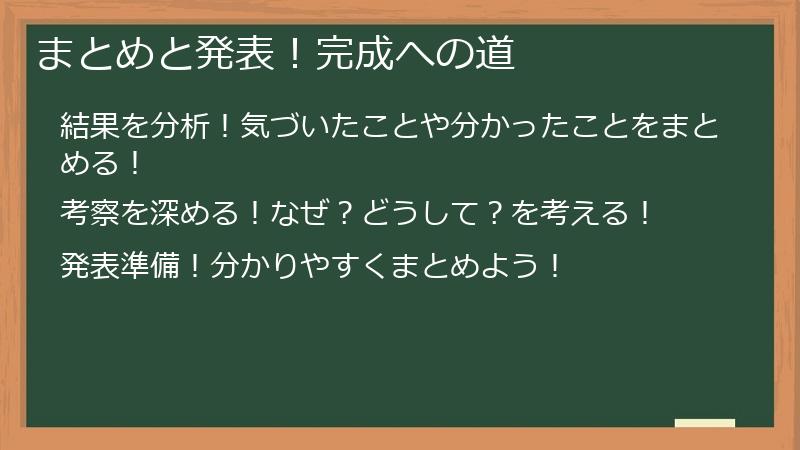 まとめと発表！完成への道

結果を分析！気づいたことや分かったことをまとめる！

考察を深める！なぜ？どうして？を考える！

発表準備！分かりやすくまとめよう！